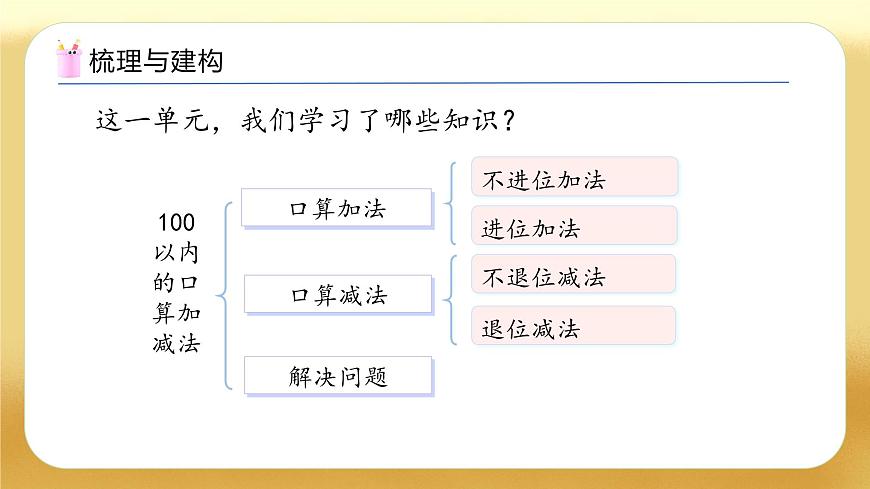 梳理与建构

这一单元，我们学习了哪些知识？

100以内的口算加减法

口算加法

不进位加法

进位加法

口算减法

不退位减法

退位减法

解决问题